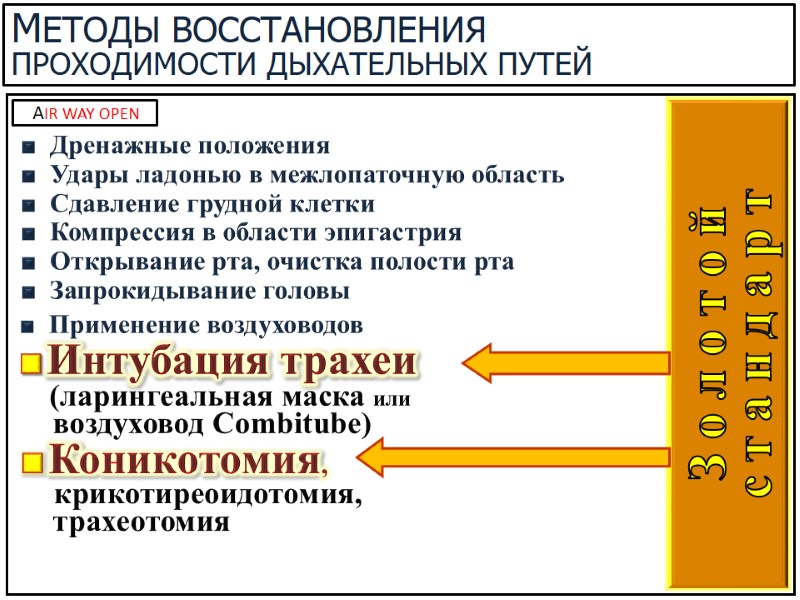 МЕТОДЫ ВОССТАНОВЛЕНИЯ
ПРОХОДИМОСТИ ДЫХАТЕЛЬНЫХ ПУТЕЙ

AIR WAY OPEN

Дренажные положения
Удары ладонью в межлопаточную область
Сдавление грудной клетки
Компрессия в области эпигастрия
Открывание рта, очистка полости рта
Запрокидывание головы
Применение воздуховодов
Интубация трахеи
(ларингеальная маска или воздуховод Combitube)
Коникотомия, крикотиреоидотомия, трахеотомия

Золотой стандарт